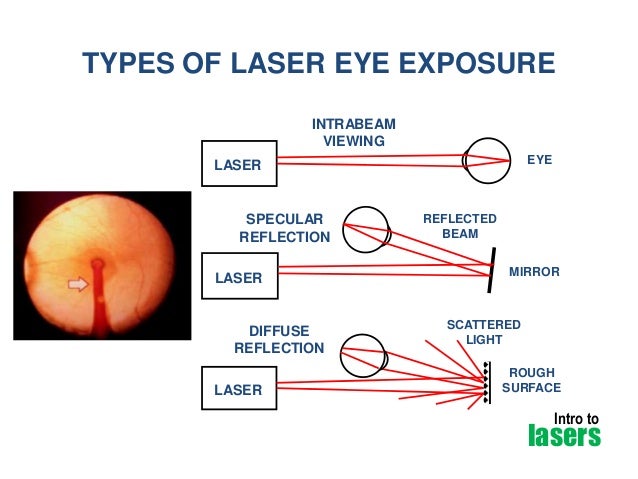 TYPES OF LASER EYE EXPOSURE

INTRABEAM VIEWING

LASER

EYE

SPECULAR REFLECTION

REFLECTED BEAM

LASER

MIRROR

DIFFUSE REFLECTION

SCATTERED LIGHT

LASER

ROUGH SURFACE

Intro to lasers